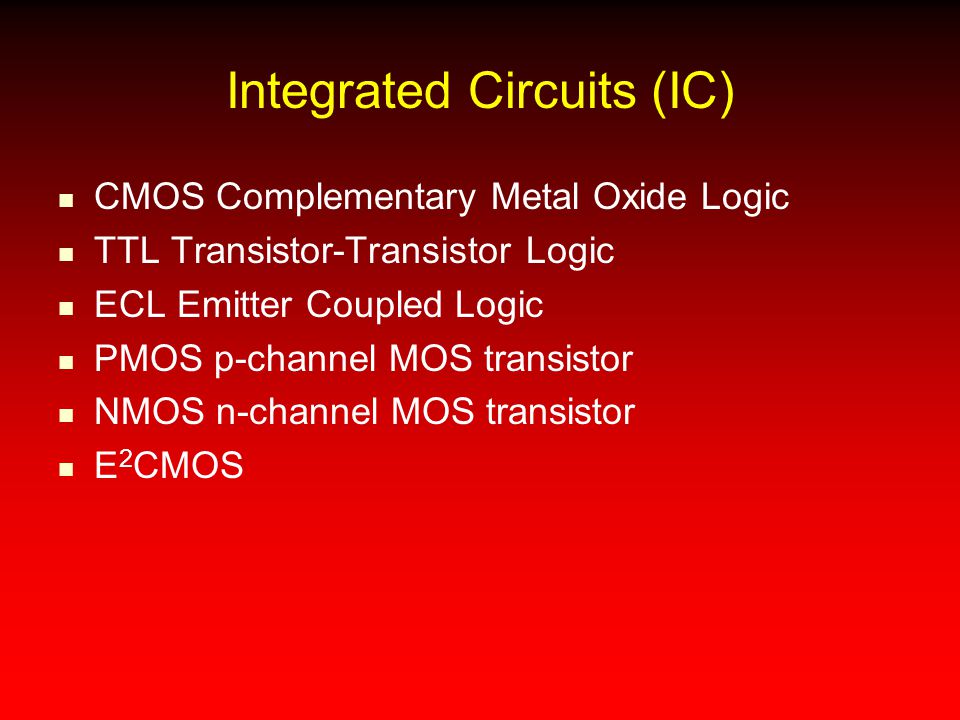 Integrated Circuits (IC)

- CMOS Complementary Metal Oxide Logic
- TTL Transistor-Transistor Logic
- ECL Emitter Coupled Logic
- PMOS p-channel MOS transistor
- NMOS n-channel MOS transistor
- $E^2$CMOS